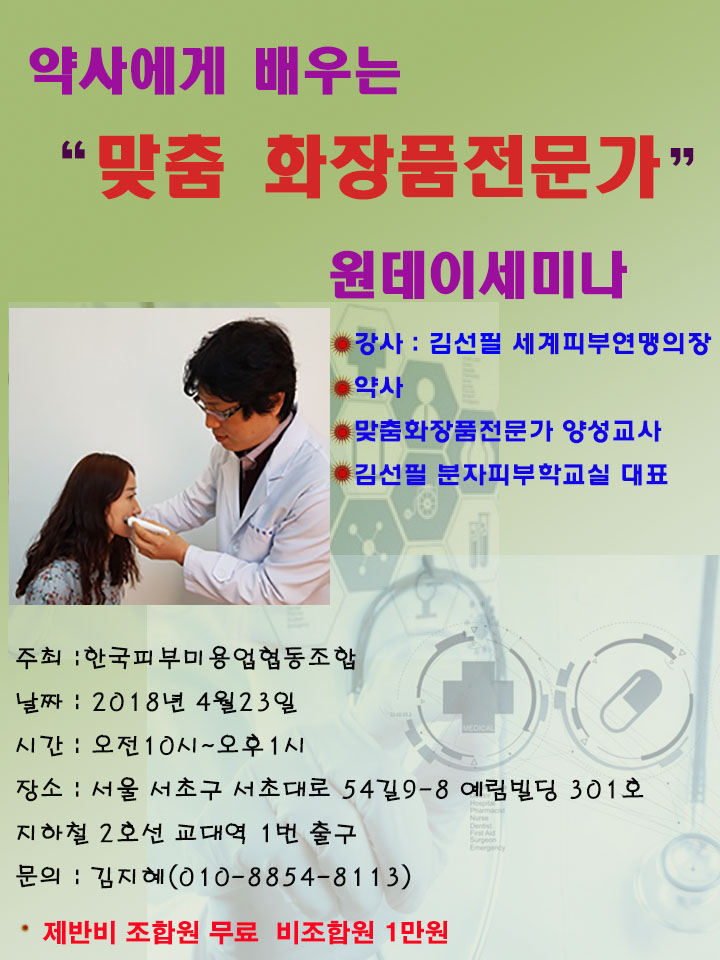 약사에게 배우는

"맞춤 화장품전문가"

원데이세미나

강사 : 김선필 세계피부연맹의장

약사

맞춤화장품전문가 양성교사

김선필 분자피부학교실 대표

MEDICAL

Hospital
Pharmacist
Nurse
Dentist
First Aid
Surgeon
Emergency

주최 : 한국피부미용업협동조합

날짜 : 2018년 4월23일

시간 : 오전10시~오후1시

장소 : 서울 서초구 서초대로 54길9-8 예림빌딩 301호

지하철 2호선 교대역 1번 출구

문의 : 김지혜(010-8854-8113)

* 제반비 조합원 무료 비조합원 1만원